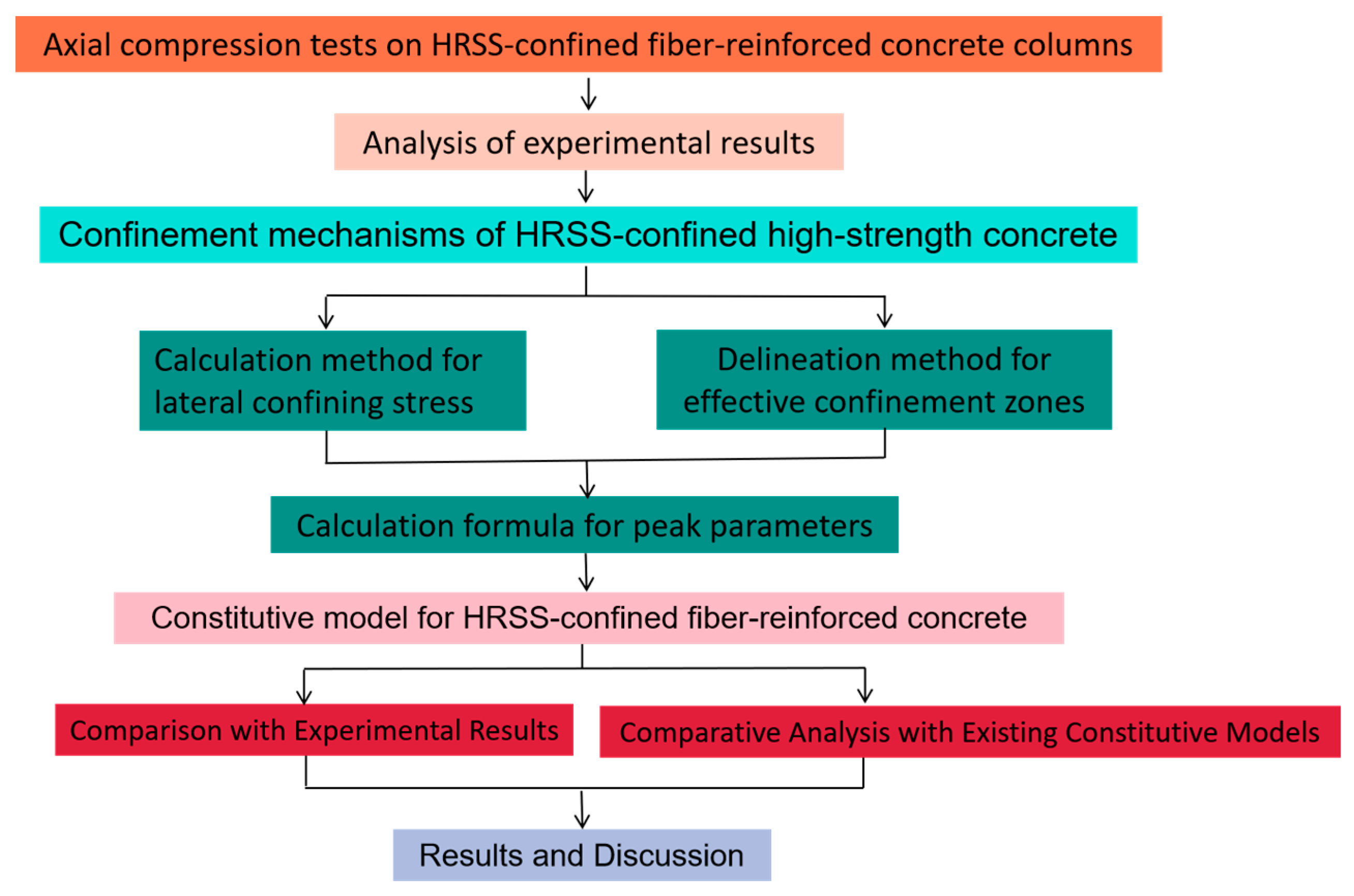 Axial compression tests on HRSS-confined fiber-reinforced concrete columns

Analysis of experimental results

Confinement mechanisms of HRSS-confined high-strength concrete

Calculation method for lateral confining stress

Delineation method for effective confinement zones

Calculation formula for peak parameters

Constitutive model for HRSS-confined fiber-reinforced concrete

Comparison with Experimental Results

Comparative Analysis with Existing Constitutive Models

Results and Discussion